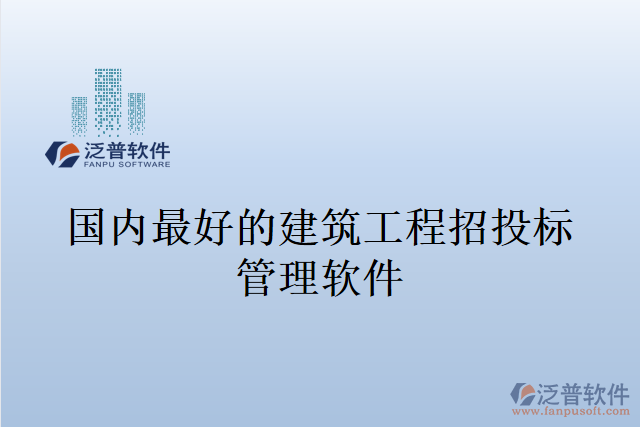 泛普软件
FANPU SOFTWARE

国内最好的建筑工程招投标管理软件

泛普软件
www.fanpusoft.com